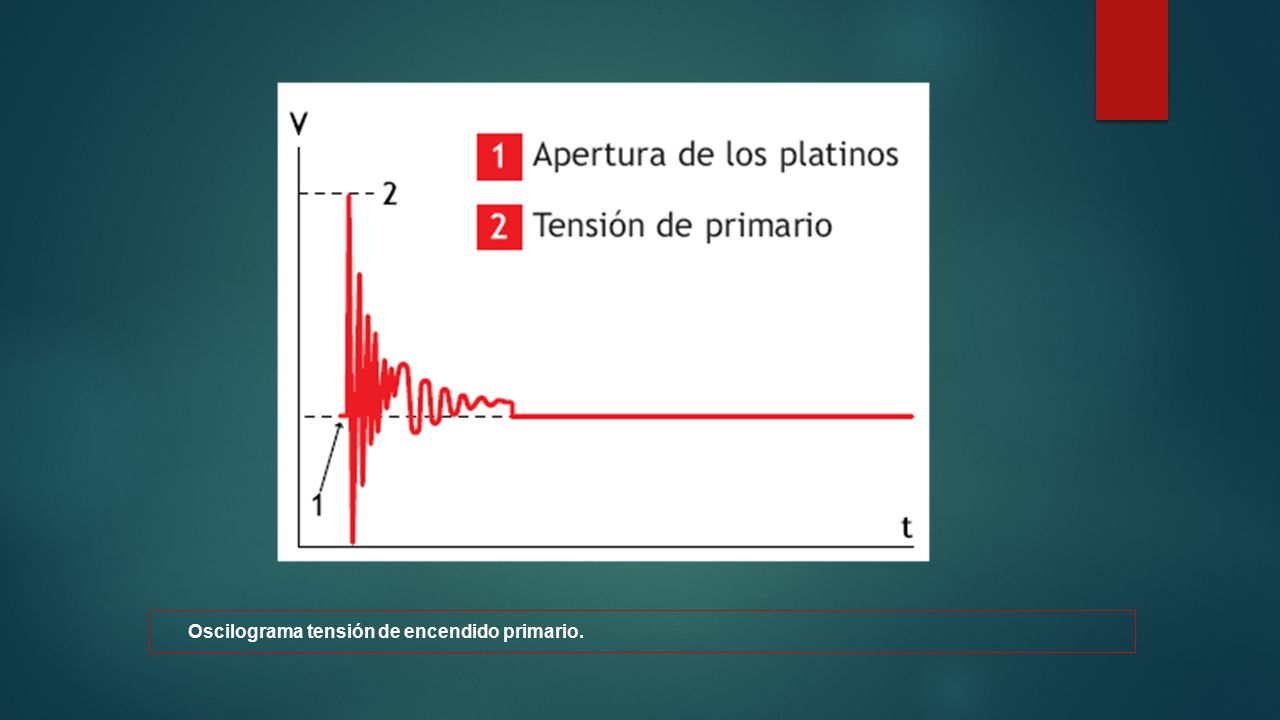 V

1 Apertura de los platinos

2 Tensión de primario

2

1

t

Oscilograma tensión de encendido primario.